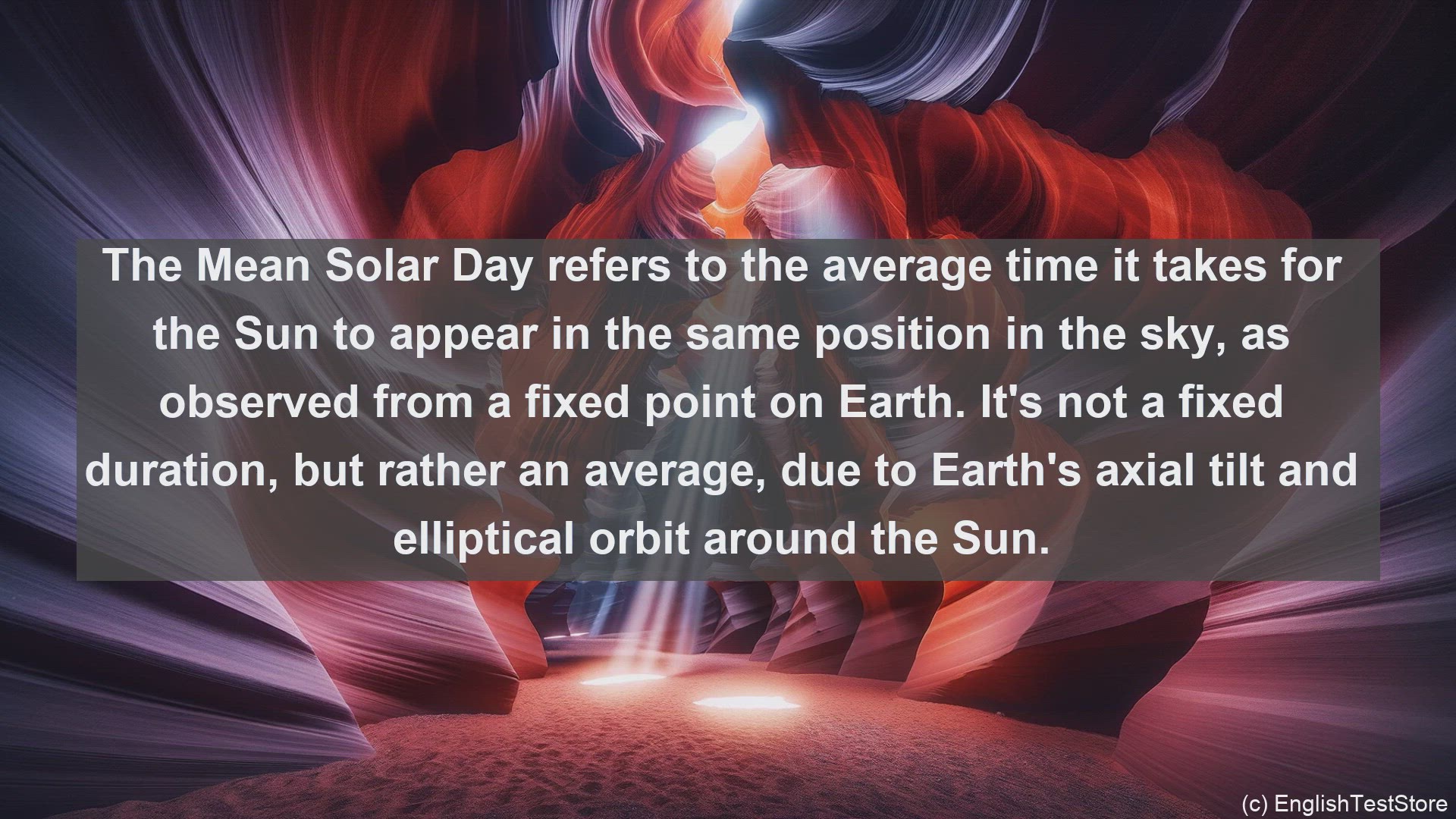 The Mean Solar Day refers to the average time it takes for the Sun to appear in the same position in the sky, as observed from a fixed point on Earth. It's not a fixed duration, but rather an average, due to Earth's axial tilt and elliptical orbit around the Sun.

(c) EnglishTestStore